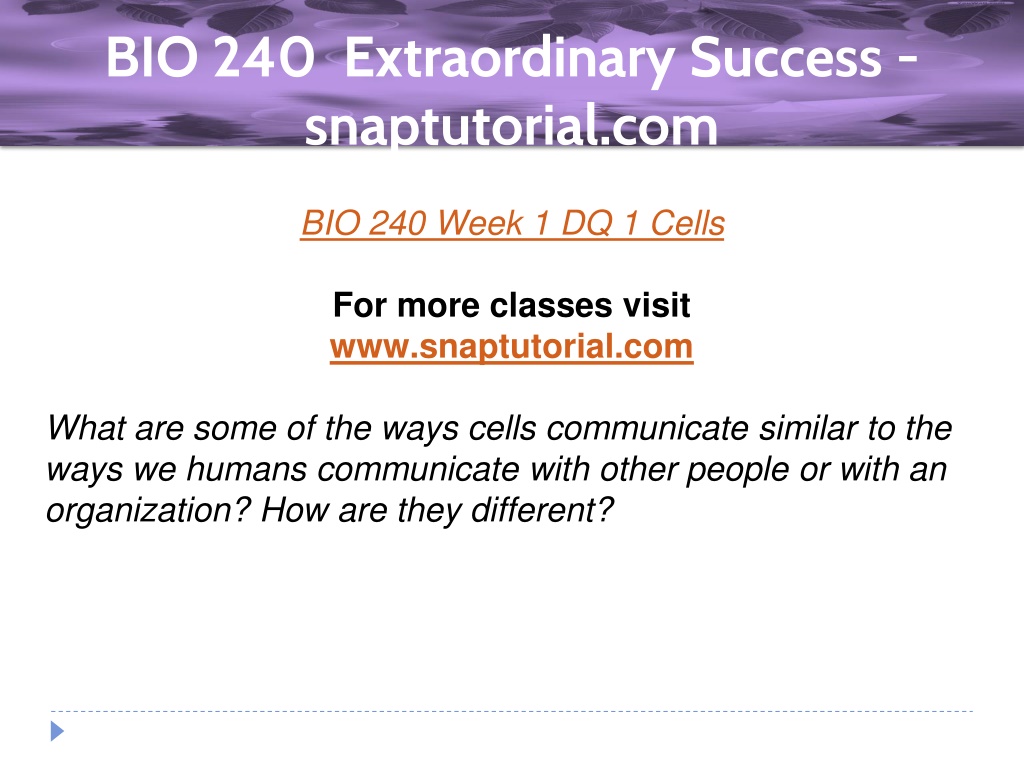 BIO 240 Extraordinary Success - snaptutorial.com

BIO 240 Week 1 DQ 1 Cells

For more classes visit
www.snaptutorial.com

What are some of the ways cells communicate similar to the ways we humans communicate with other people or with an organization? How are they different?